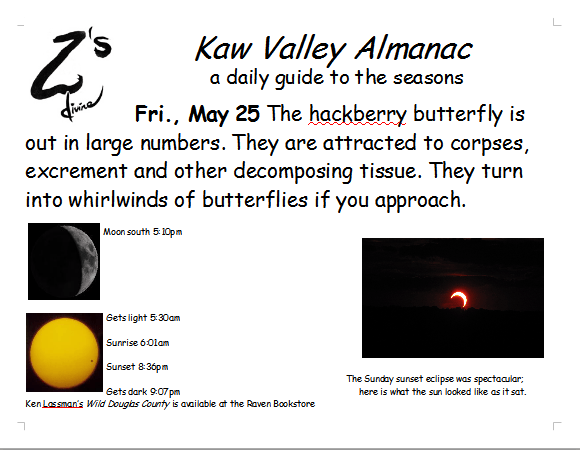 Z's divine

Kaw Valley Almanac
a daily guide to the seasons

Fri., May 25 The hackberry butterfly is out in large numbers. They are attracted to corpses, excrement and other decomposing tissue. They turn into whirlwinds of butterflies if you approach.

Moon south 5:10pm

Gets light 5:30am

Sunrise 6:01am

Sunset 8:36pm

Gets dark 9:07pm

Ken Lassman's Wild Douglas County is available at the Raven Bookstore

The Sunday sunset eclipse was spectacular; here is what the sun looked like as it sat.